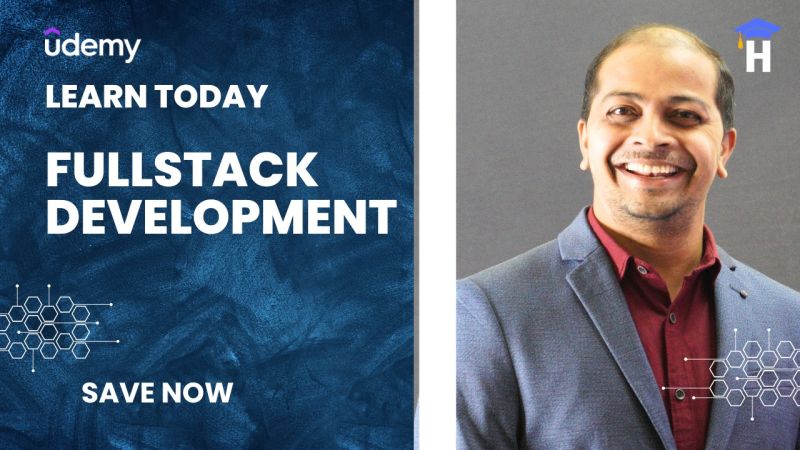 udemy

LEARN TODAY

FULLSTACK DEVELOPMENT

SAVE NOW

H